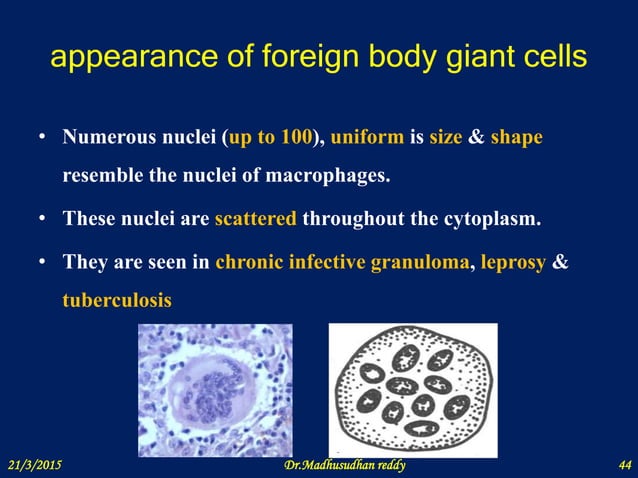 appearance of foreign body giant cells

• Numerous nuclei (up to 100), uniform is size & shape resemble the nuclei of macrophages.

• These nuclei are scattered throughout the cytoplasm.

• They are seen in chronic infective granuloma, leprosy & tuberculosis

21/3/2015 Dr.Madhusudhan reddy 44